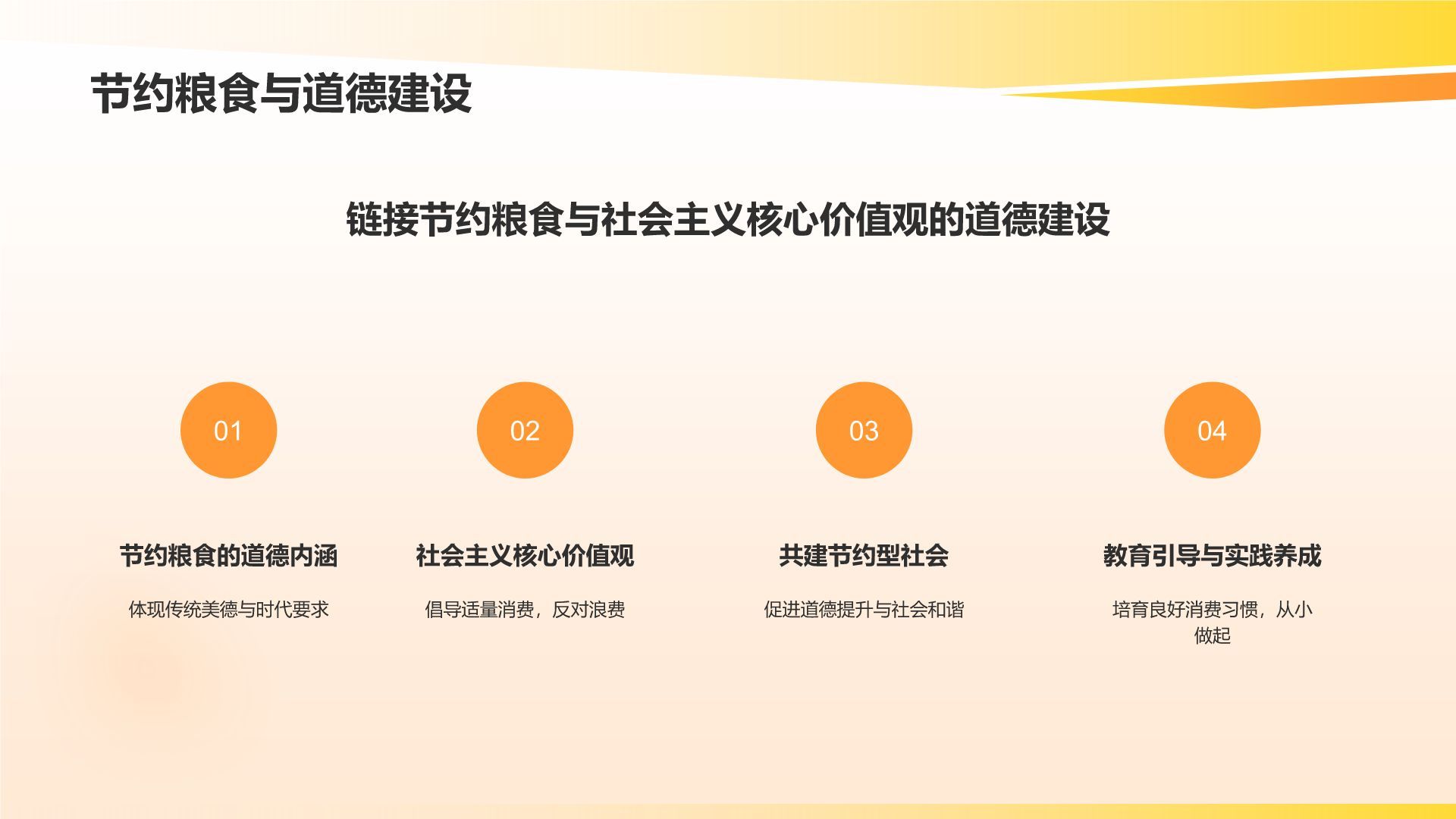 节约粮食与道德建设

链接节约粮食与社会主义核心价值观的道德建设

01

节约粮食的道德内涵

体现传统美德与时代要求

02

社会主义核心价值观

倡导适量消费，反对浪费

03

共建节约型社会

促进道德提升与社会和谐

04

教育引导与实践养成

培育良好消费习惯，从小做起